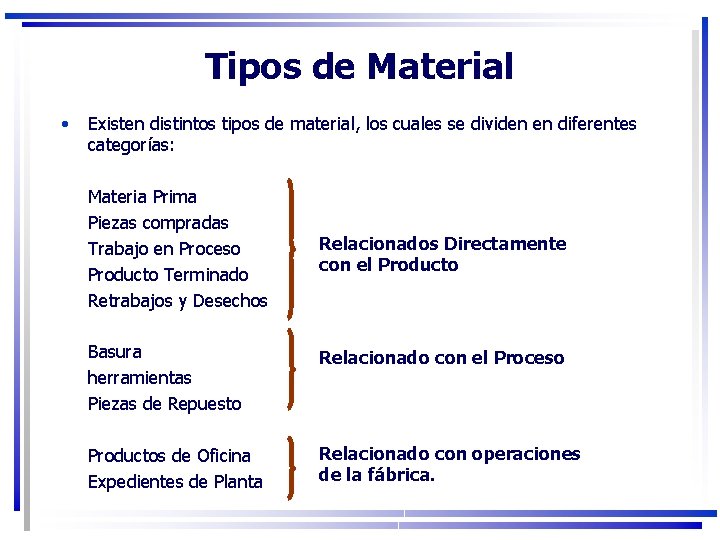 Tipos de Material

• Existen distintos tipos de material, los cuales se dividen en diferentes categorías:

Materia Prima
Piezas compradas
Trabajo en Proceso
Producto Terminado
Retrabajos y Desechos

Relacionados Directamente con el Producto

Basura
herramientas
Piezas de Repuesto

Relacionado con el Proceso

Productos de Oficina
Expedientes de Planta

Relacionado con operaciones de la fábrica.